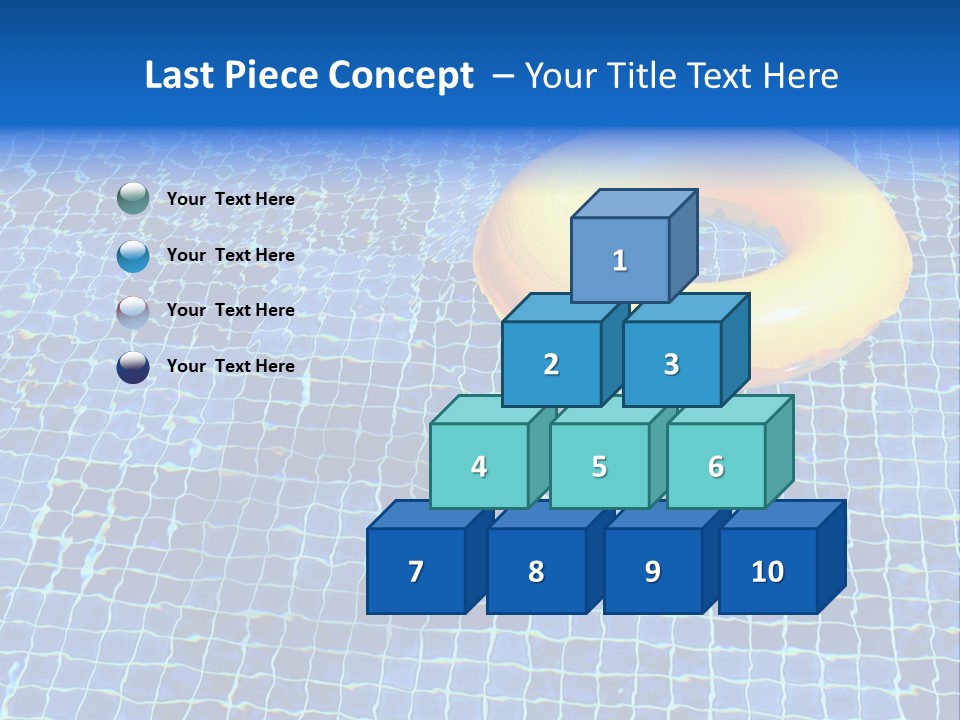 Last Piece Concept – Your Title Text Here

Your Text Here

Your Text Here

Your Text Here

Your Text Here

1

2

3

4

5

6

7

8

9

10